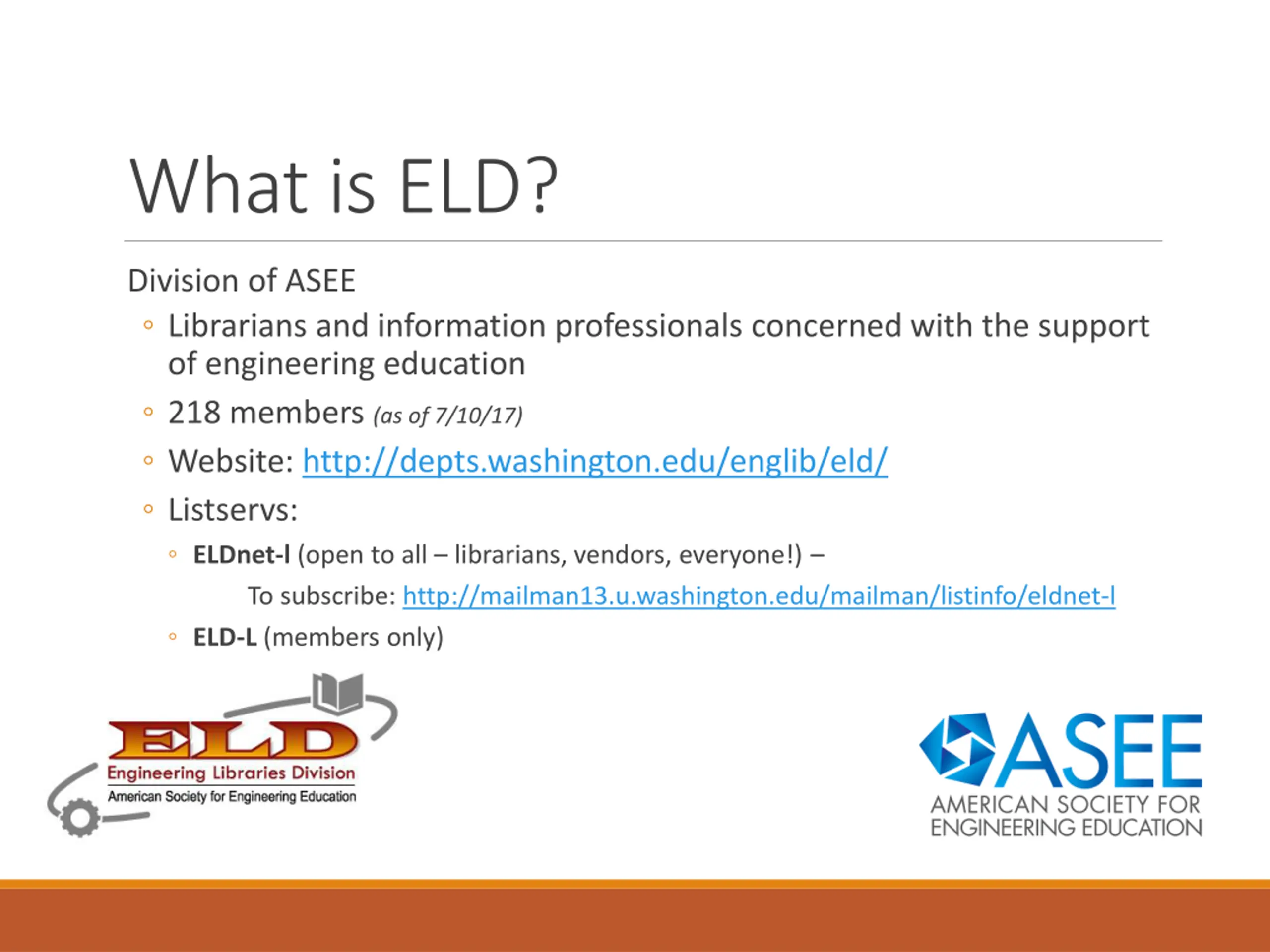 What is ELD?

Division of ASEE

◦ Librarians and information professionals concerned with the support of engineering education

◦ 218 members (as of 7/10/17)

◦ Website: http://depts.washington.edu/englib/eld/

◦ Listservs:

◦ ELDnet-l (open to all – librarians, vendors, everyone!) –

To subscribe: http://mailman13.u.washington.edu/mailman/listinfo/eldnet-l

◦ ELD-L (members only)

ELD
Engineering Libraries Division
American Society for Engineering Education

ASEE
AMERICAN SOCIETY FOR ENGINEERING EDUCATION